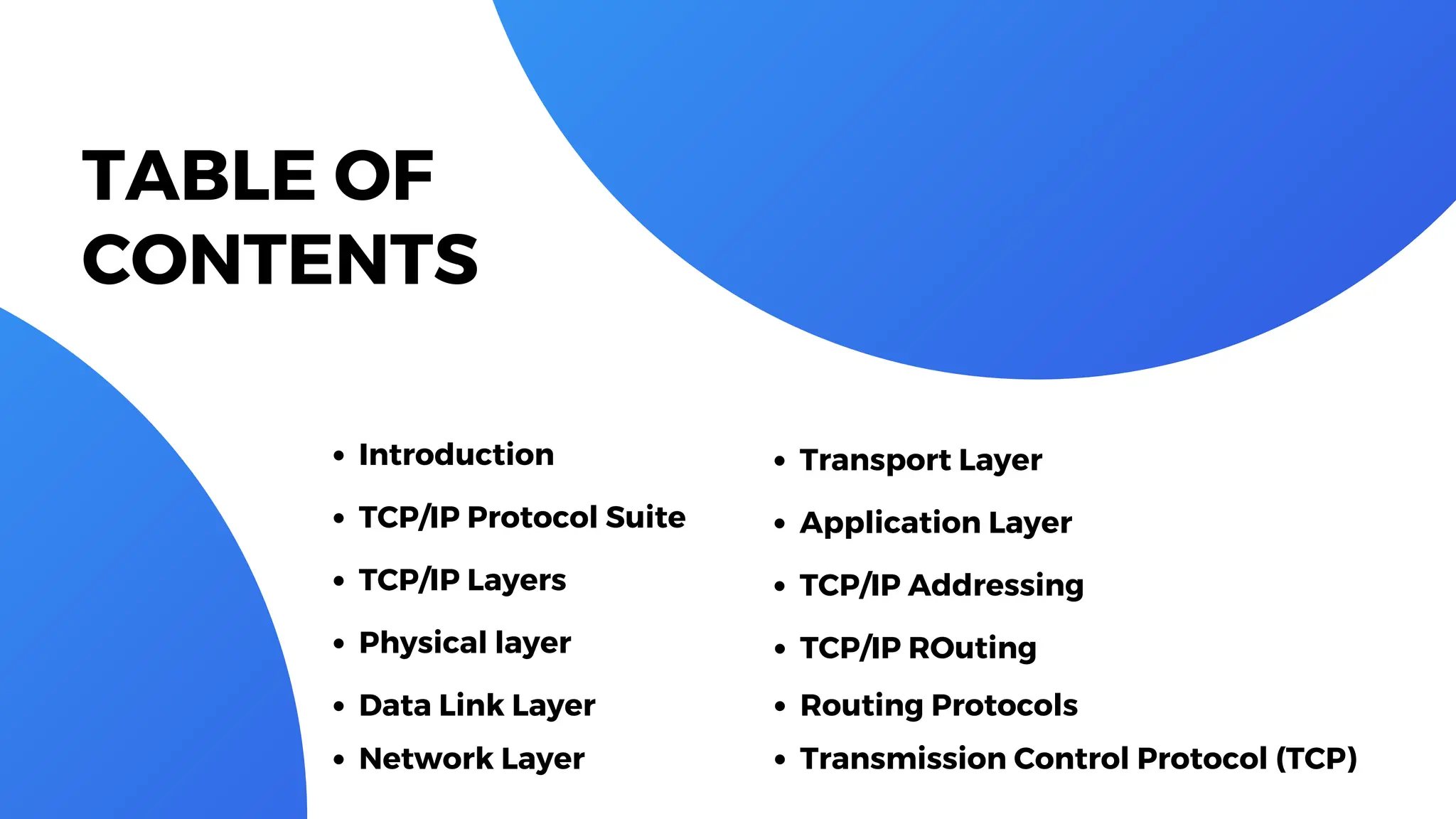 TABLE OF CONTENTS

- Introduction
- TCP/IP Protocol Suite
- TCP/IP Layers
- Physical layer
- Data Link Layer
- Network Layer

- Transport Layer
- Application Layer
- TCP/IP Addressing
- TCP/IP ROuting
- Routing Protocols
- Transmission Control Protocol (TCP)